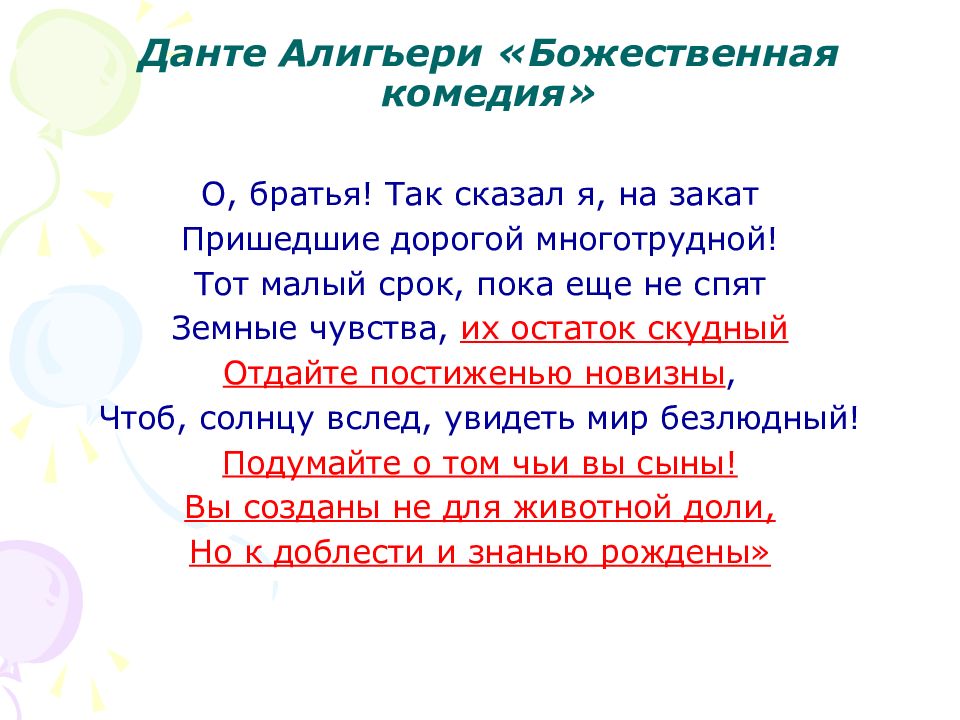 Данте Алигьери «Божественная комедия»

О, братья! Так сказал я, на закат
Пришедшие дорогой многотрудной!
Тот малый срок, пока еще не спят
Земные чувства, их остаток скудный
Отдайте постиженью новизны,
Чтоб, солнцу вслед, увидеть мир безлюдный!
Подумайте о том чьи вы сыны!
Вы созданы не для животной доли,
Но к доблести и знанью рождены»